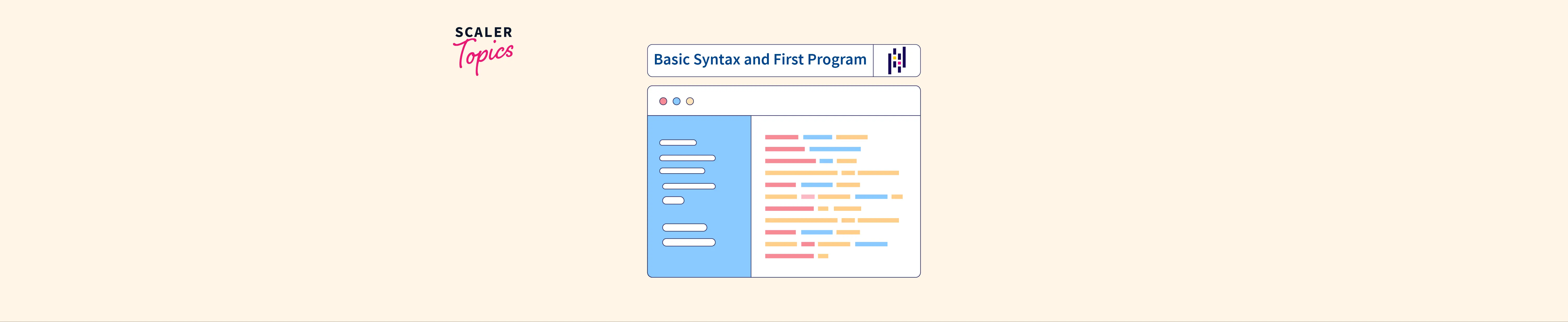 SCALER
Topics

Basic Syntax and First Program